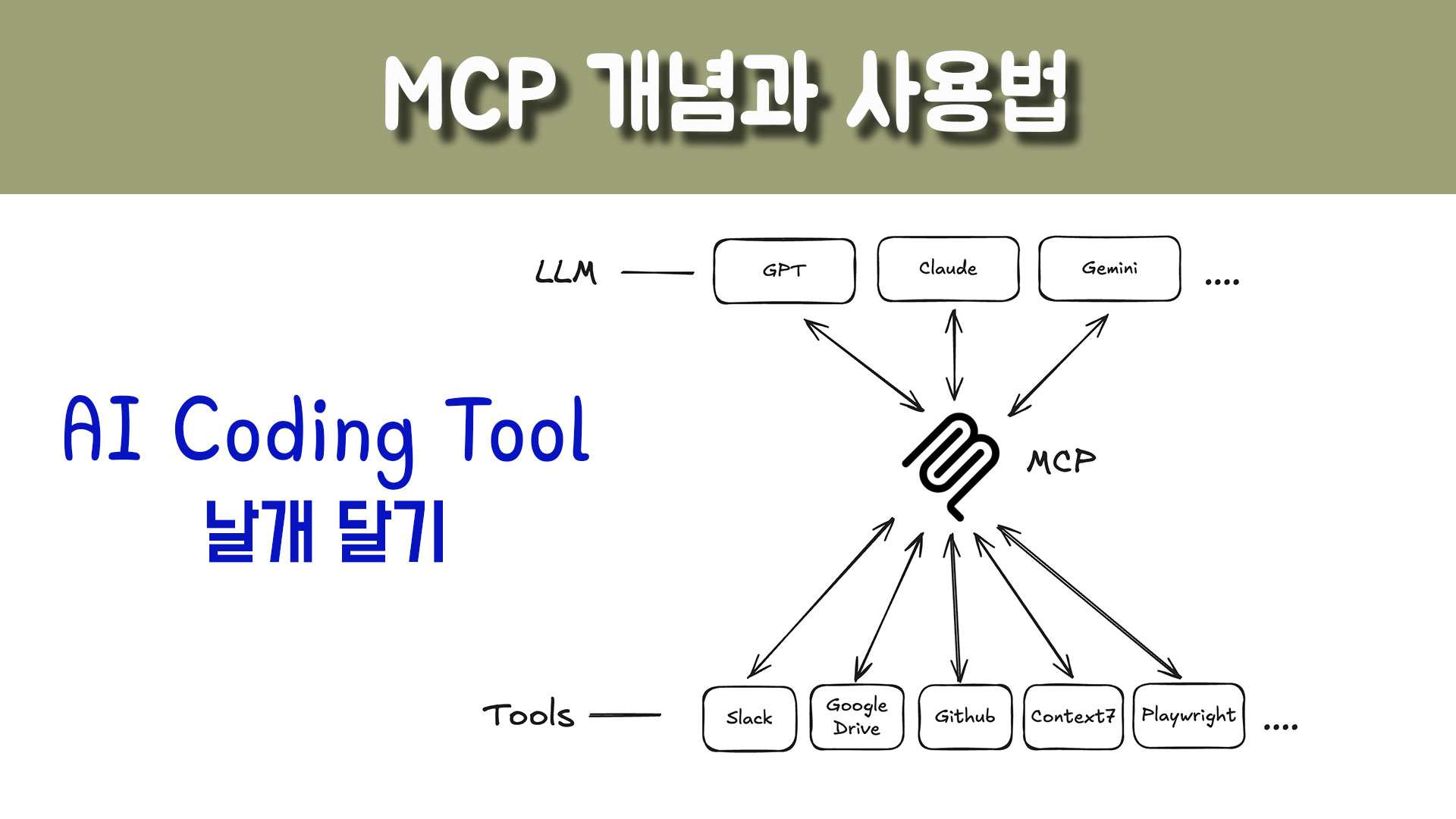 MCP 개념과 사용법

AI Coding Tool
날개 달기

LLM GPT Claude Gemini ....

MCP

Tools Slack Google Drive Github Context7 Playwright ....